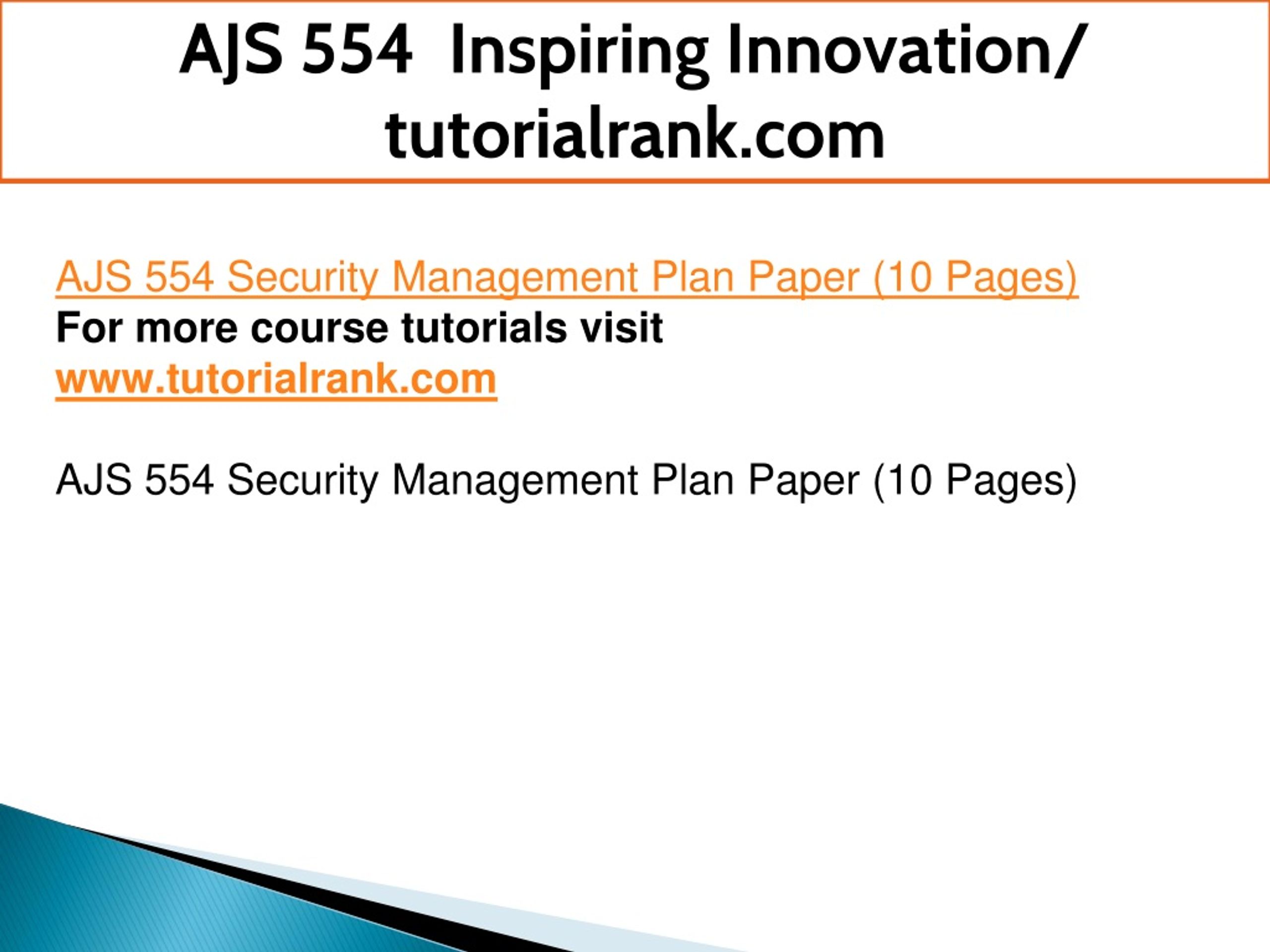 AJS 554 Inspiring Innovation/ tutorialrank.com

AJS 554 Security Management Plan Paper (10 Pages)
For more course tutorials visit
www.tutorialrank.com

AJS 554 Security Management Plan Paper (10 Pages)